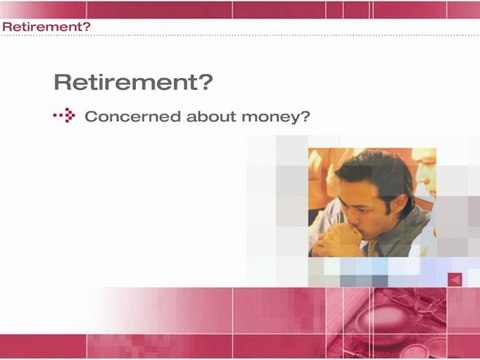 Retirement?

Retirement?

Concerned about money?